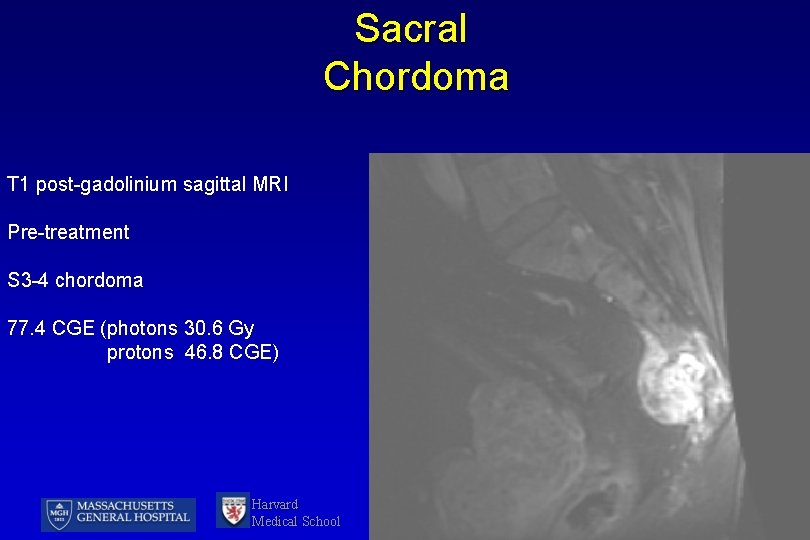 Sacral
Chordoma

T1 post-gadolinium sagittal MRI

Pre-treatment

S3-4 chordoma

77.4 CGE (photons 30.6 Gy
protons 46.8 CGE)

MGH 1811 MASSACHUSETTS GENERAL HOSPITAL

Harvard Medical School